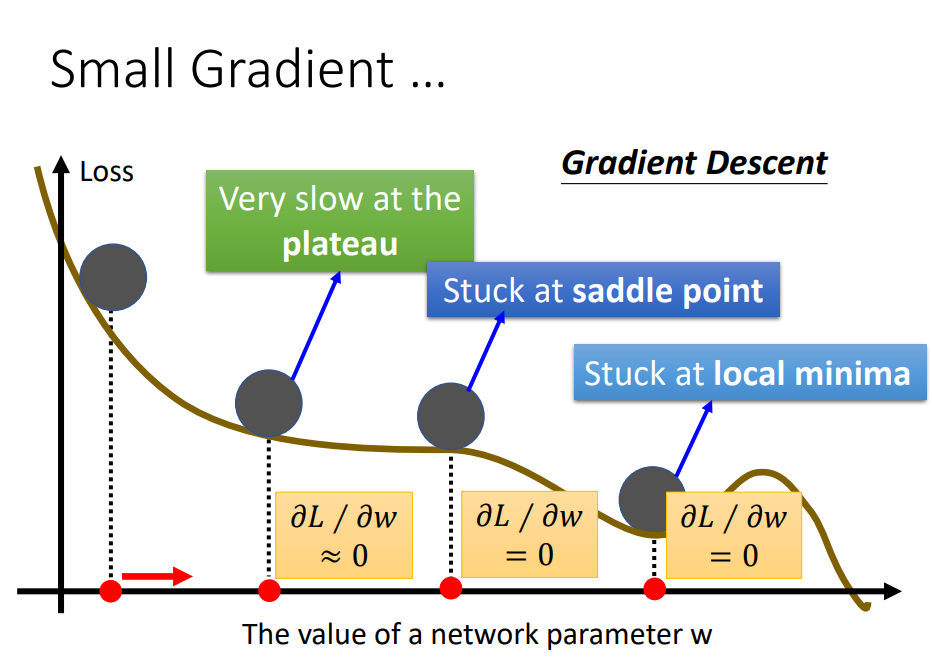 Small Gradient ...

Loss

Gradient Descent

Very slow at the plateau

Stuck at saddle point

Stuck at local minima

$\partial L / \partial w \approx 0$

$\partial L / \partial w = 0$

$\partial L / \partial w = 0$

The value of a network parameter w